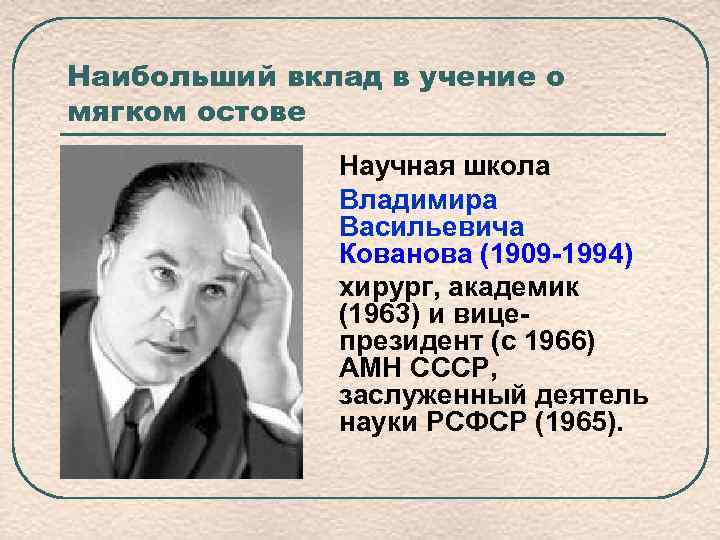 Наибольший вклад в учение о мягком остове

Научная школа Владимира Васильевича Кованова (1909-1994) хирург, академик (1963) и вице-президент (с 1966) АМН СССР, заслуженный деятель науки РСФСР (1965).